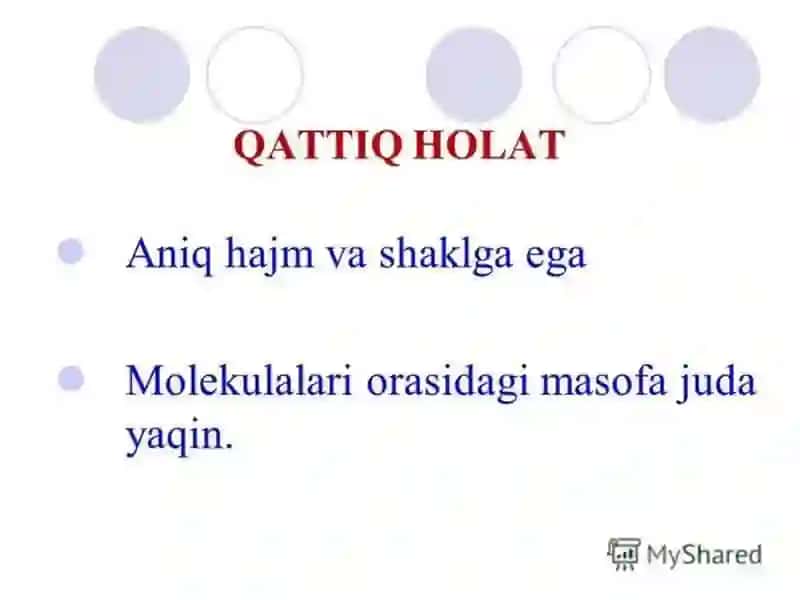 QATTIQ HOLAT

Aniq hajm va shaklga ega

Molekulalari orasidagi masofa juda yaqin.

MyShared